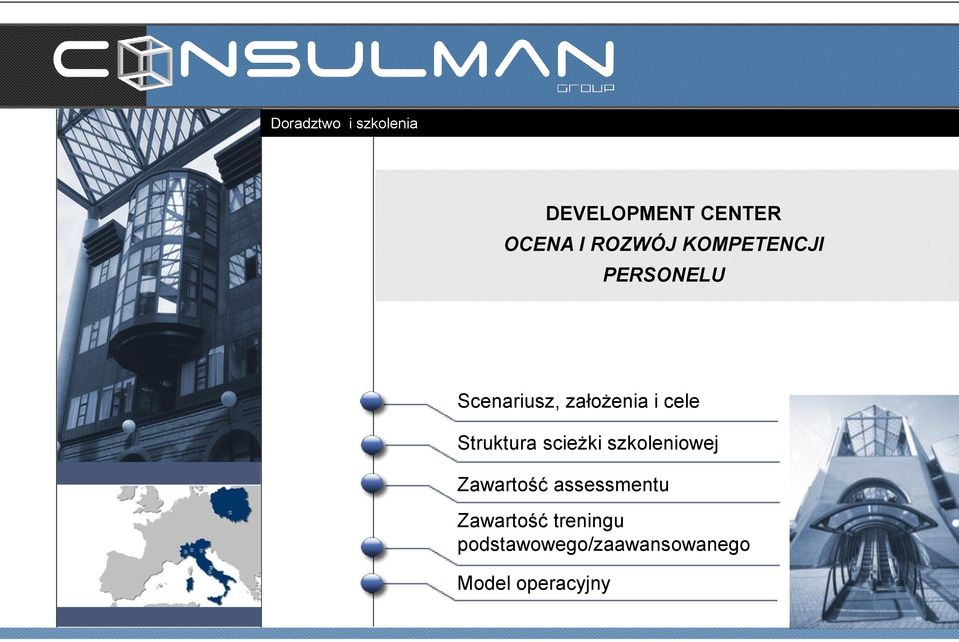 CONSULMAN
group

Doradztwo i szkolenia

DEVELOPMENT CENTER
OCENA I ROZWÓJ KOMPETENCJI PERSONELU

Scenariusz, założenia i cele

Struktura scieżki szkoleniowej

Zawartość assessmentu

Zawartość treningu podstawowego/zaawansowanego

Model operacyjny